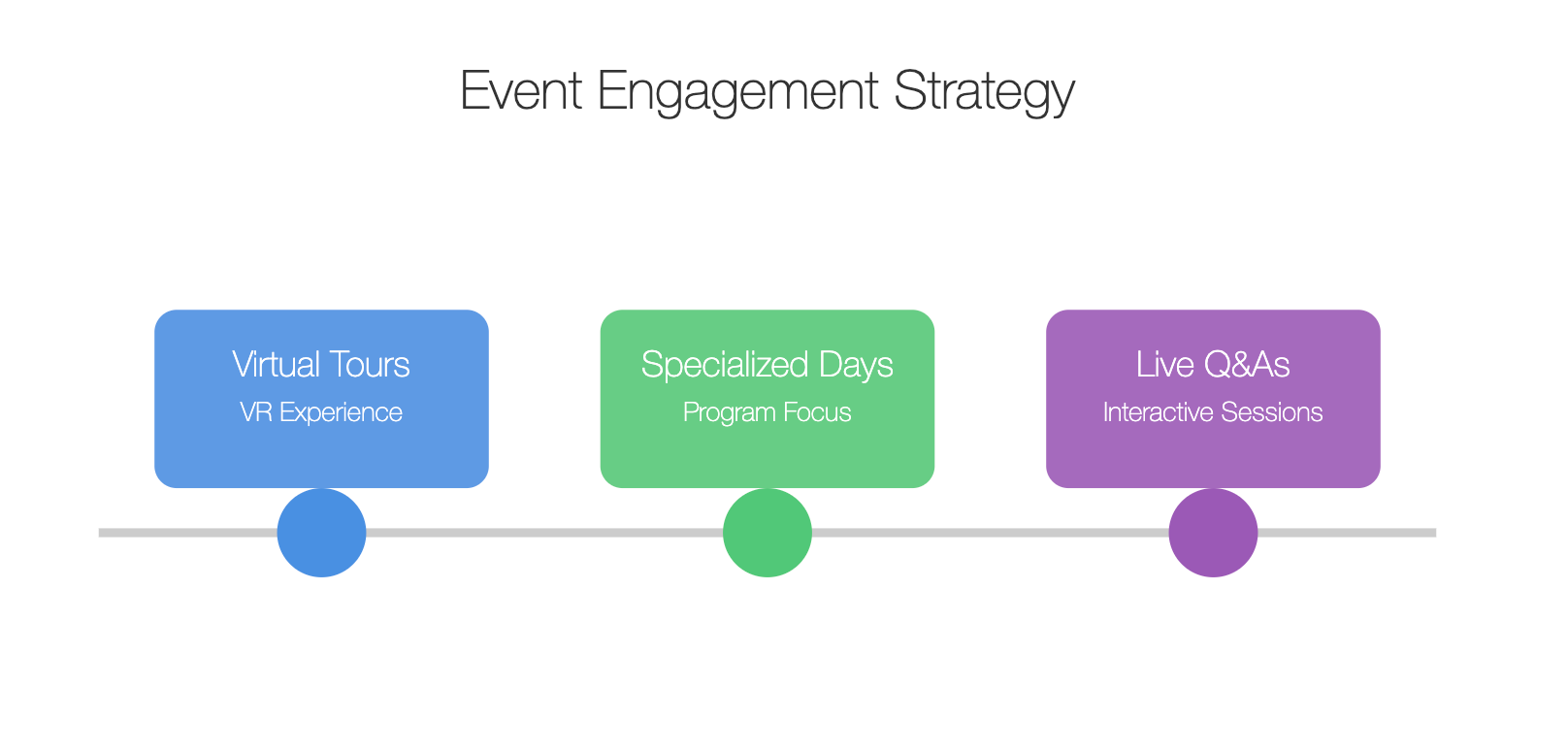 Event Engagement Strategy

Virtual Tours
VR Experience

Specialized Days
Program Focus

Live Q&As
Interactive Sessions